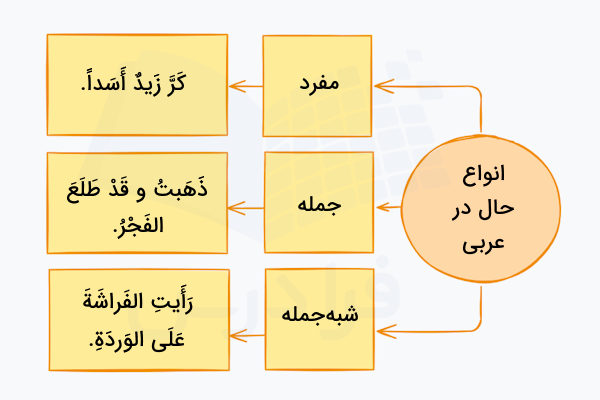 انواع حال در عربی

مفرد

کَرَّ زَیدٌ أَسَداً.

جمله

ذَهَبتُ و قَدْ طَلَعَ الفَجْرُ.

شبه‌جمله

رَأَیتِ الفَراشَةَ عَلَی الوَردَةِ.